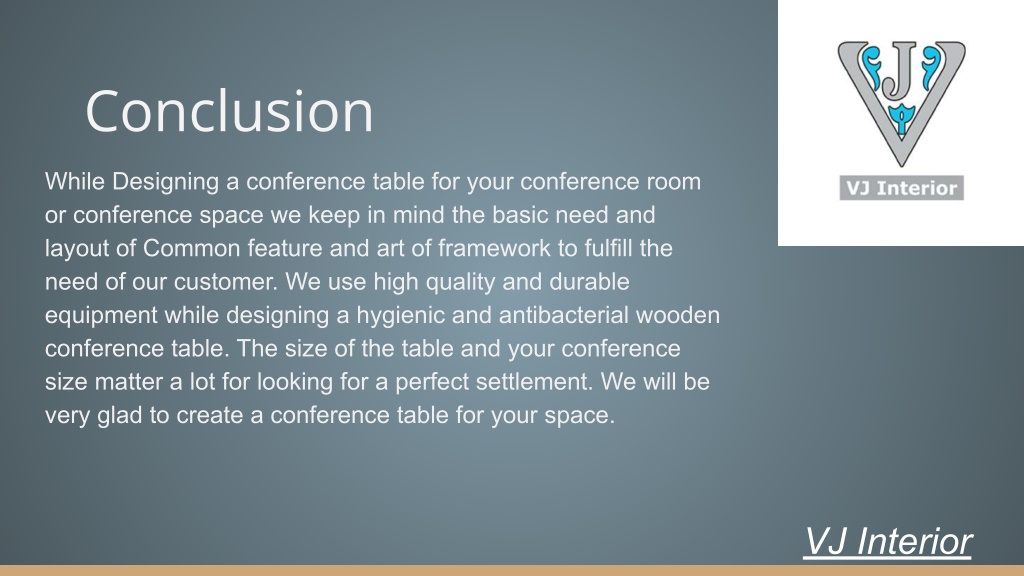 Conclusion

While Designing a conference table for your conference room or conference space we keep in mind the basic need and layout of Common feature and art of framework to fulfill the need of our customer. We use high quality and durable equipment while designing a hygienic and antibacterial wooden conference table. The size of the table and your conference size matter a lot for looking for a perfect settlement. We will be very glad to create a conference table for your space.

VJ

VJ Interior

VJ Interior